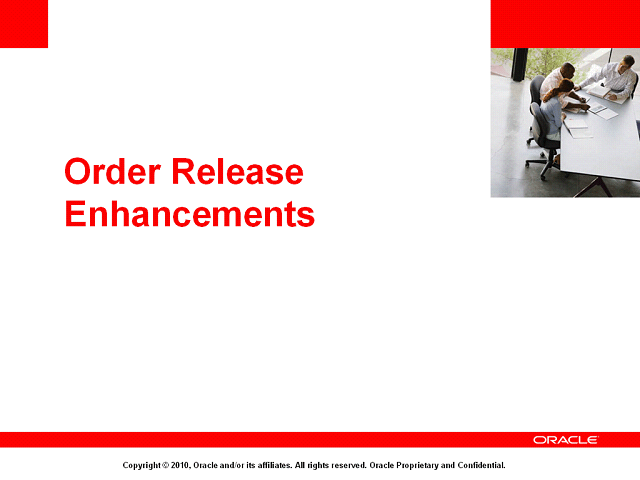 Order Release Enhancements

ORACLE

Copyright © 2010, Oracle and/or its affiliates. All rights reserved. Oracle Proprietary and Confidential.